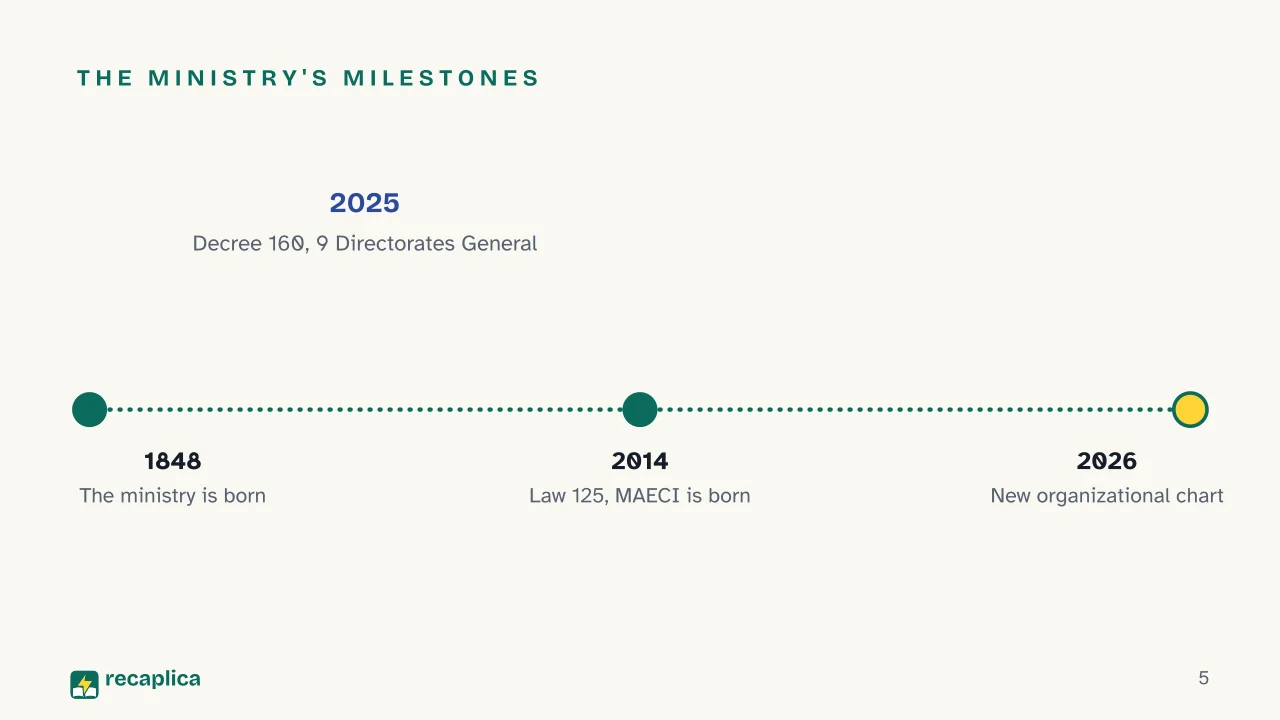 THE MINISTRY'S MILESTONES

2025
Decree 160, 9 Directorates General

1848
The ministry is born

2014
Law 125, MAECI is born

2026
New organizational chart

recaplica

5